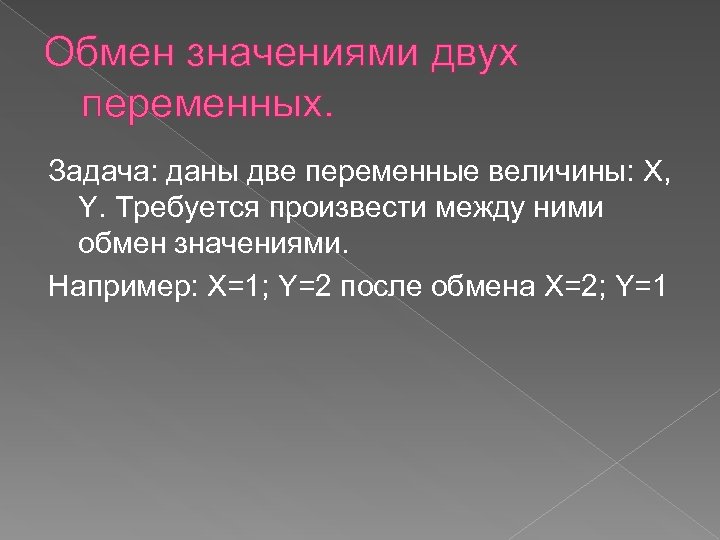 Обмен значениями двух переменных.

Задача: даны две переменные величины: X, Y. Требуется произвести между ними обмен значениями.

Например: X=1; Y=2 после обмена X=2; Y=1